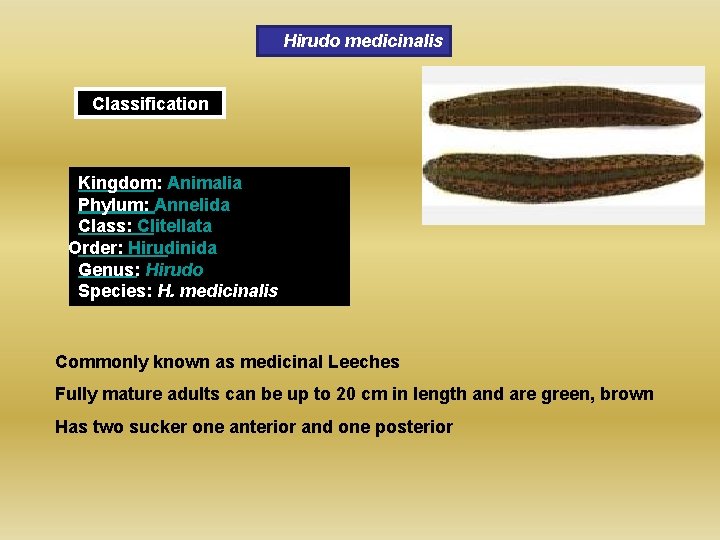 Hirudo medicinalis

Classification

Kingdom: Animalia
Phylum: Annelida
Class: Clitellata
Order: Hirudinida
Genus: Hirudo
Species: H. medicinalis

Commonly known as medicinal Leeches

Fully mature adults can be up to 20 cm in length and are green, brown

Has two sucker one anterior and one posterior